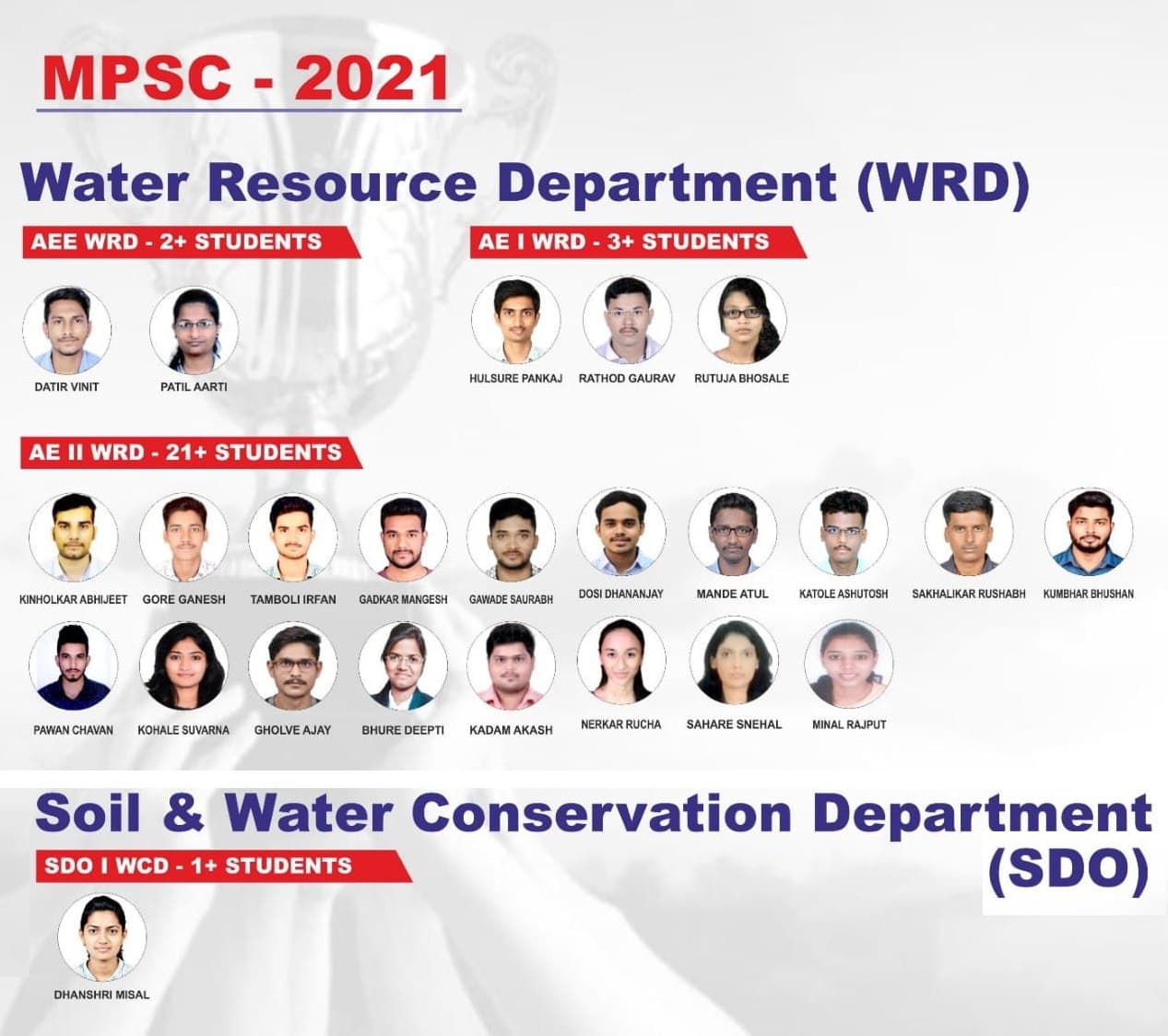 MPSC - 2021

Water Resource Department (WRD)

AEE WRD - 2+ STUDENTS

DATIR VINIT
PATIL AARTI

AE I WRD - 3+ STUDENTS

HULSURE PANKAJ
RATHOD GAURAV
RUTUJA BHOSALE

AE II WRD - 21+ STUDENTS

KINHOLKAR ABHIJEET
GORE GANESH
TAMBOLI IRFAN
GADKAR MANGESH
GAWADE SAURABH
DOSI DHANANJAY
MANDE ATUL
KATOLE ASHUTOSH
SAKHALIKAR RUSHABH
KUMBHAR BHUSHAN

PAWAN CHAVAN
KOHALE SUVARNA
GHOLVE AJAY
BHURE DEEPTI
KADAM AKASH
NERKAR RUCHA
SAHARE SNEHAL
MINAL RAJPUT

Soil & Water Conservation Department (SDO)

SDO I WCD - 1+ STUDENTS

DHANSHRI MISAL